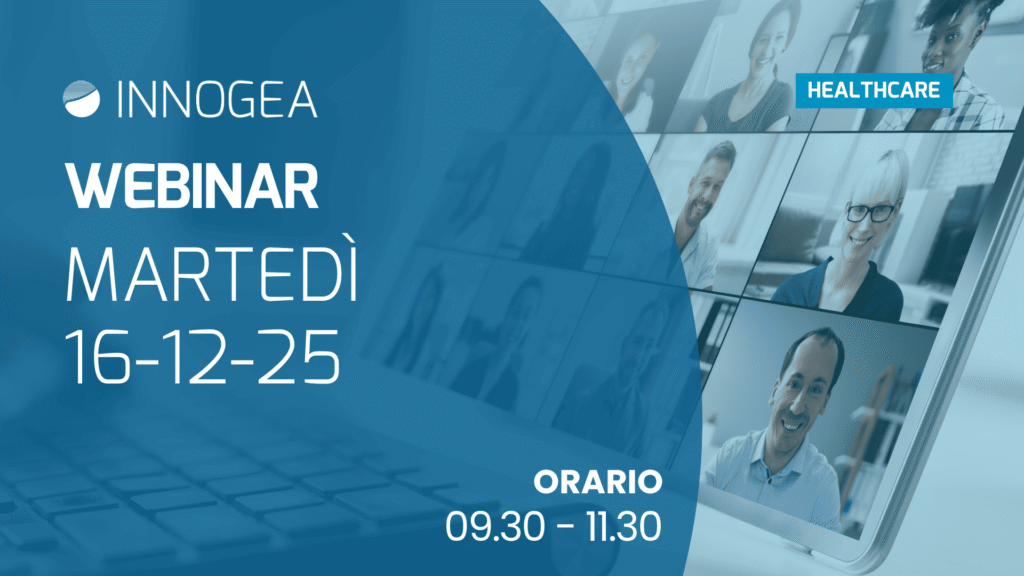 INNOGEA

HEALTHCARE

WEBINAR
MARTEDÌ
16-12-25

ORARIO
09.30 - 11.30